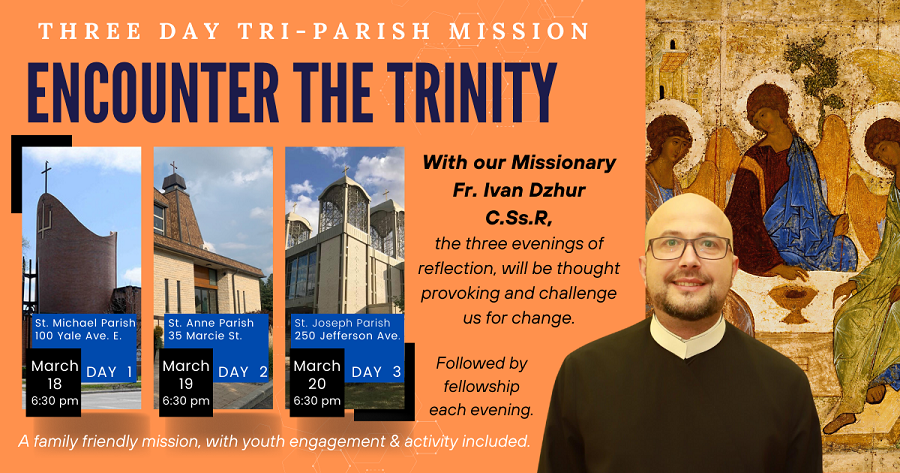 THREE DAY TRI-PARISH MISSION

ENCOUNTER THE TRINITY

St. Michael Parish
100 Yale Ave. E.

March 18
6:30 pm

DAY 1

St. Anne Parish
35 Marcie St.

March 19
6:30 pm

DAY 2

St. Joseph Parish
250 Jefferson Ave.

March 20
6:30 pm

DAY 3

With our Missionary Fr. Ivan Dzhur C.Ss.R,

the three evenings of reflection, will be thought provoking and challenge us for change.

Followed by fellowship each evening.

A family friendly mission, with youth engagement & activity included.